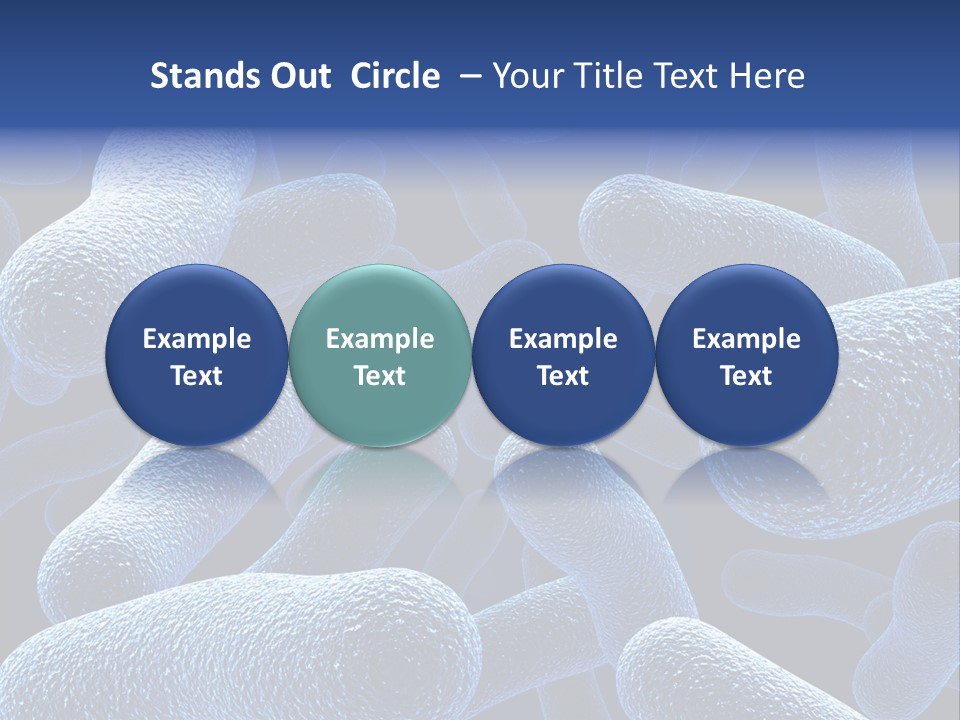 Stands Out Circle – Your Title Text Here

Example Text

Example Text

Example Text

Example Text